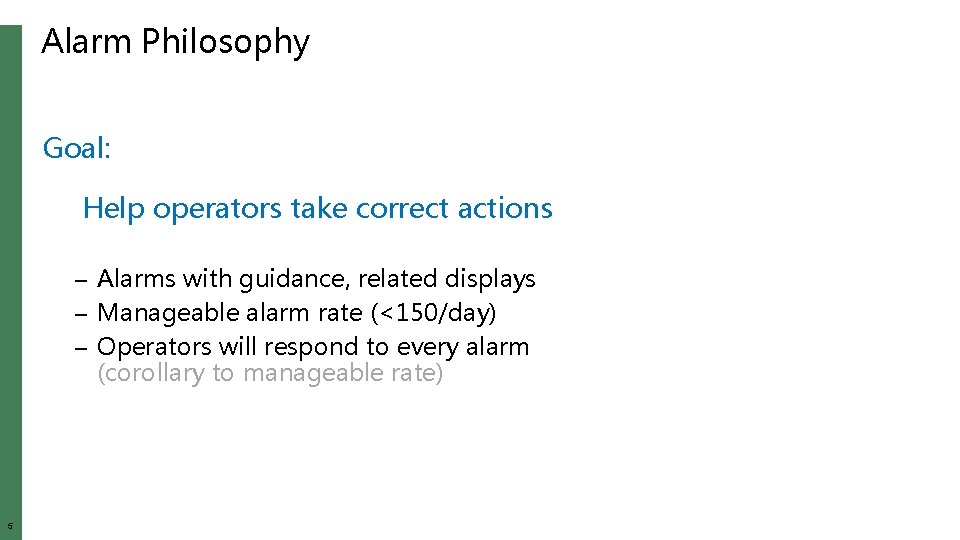 Alarm Philosophy

Goal:

Help operators take correct actions

– Alarms with guidance, related displays
– Manageable alarm rate (<150/day)
– Operators will respond to every alarm (corollary to manageable rate)

5